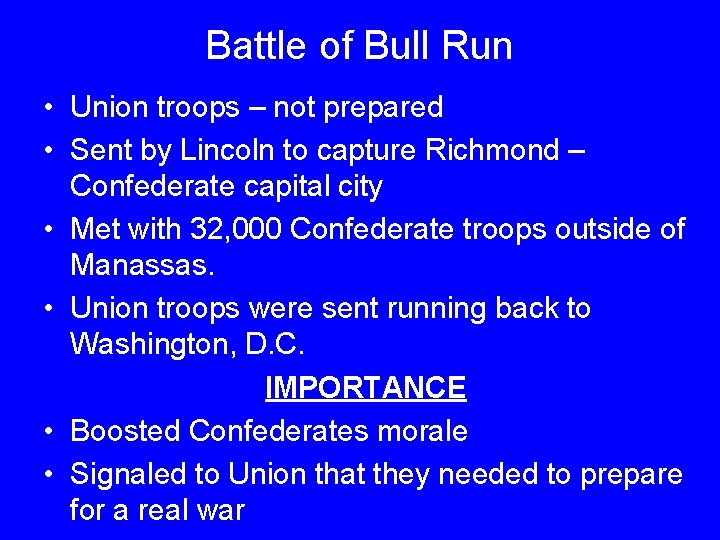 Battle of Bull Run

• Union troops – not prepared
• Sent by Lincoln to capture Richmond – Confederate capital city
• Met with 32,000 Confederate troops outside of Manassas.
• Union troops were sent running back to Washington, D.C.

IMPORTANCE

• Boosted Confederates morale
• Signaled to Union that they needed to prepare for a real war